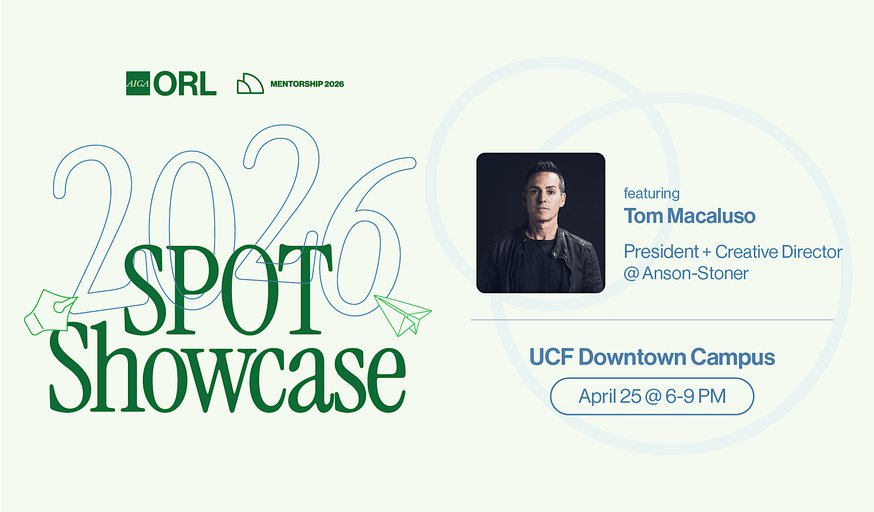 AIGA ORL

MENTORSHIP 2026

2026
SPOT
Showcase

featuring
Tom Macaluso
President + Creative Director
@ Anson-Stoner

UCF Downtown Campus
April 25 @ 6-9 PM